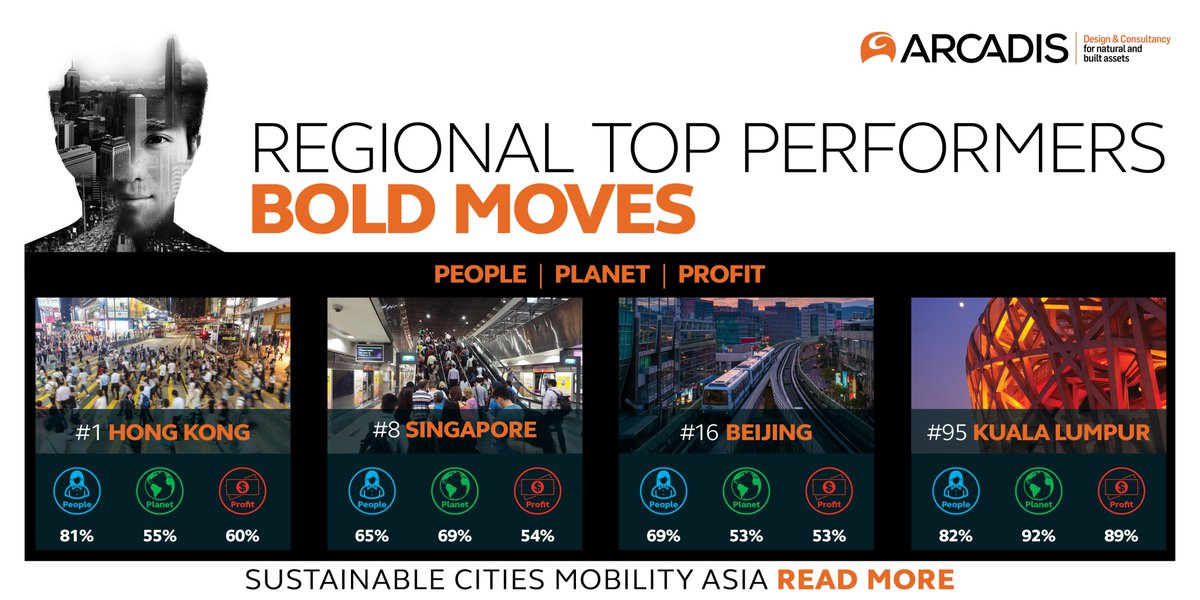 ARCADIS Design & Consultancy for natural and built assets

REGIONAL TOP PERFORMERS
BOLD MOVES

PEOPLE | PLANET | PROFIT

#1 HONG KONG
People Planet Profit
81% 55% 60%

#8 SINGAPORE
People Planet Profit
65% 69% 54%

#16 BEIJING
People Planet Profit
69% 53% 53%

#95 KUALA LUMPUR
People Planet Profit
82% 92% 89%

SUSTAINABLE CITIES MOBILITY ASIA READ MORE